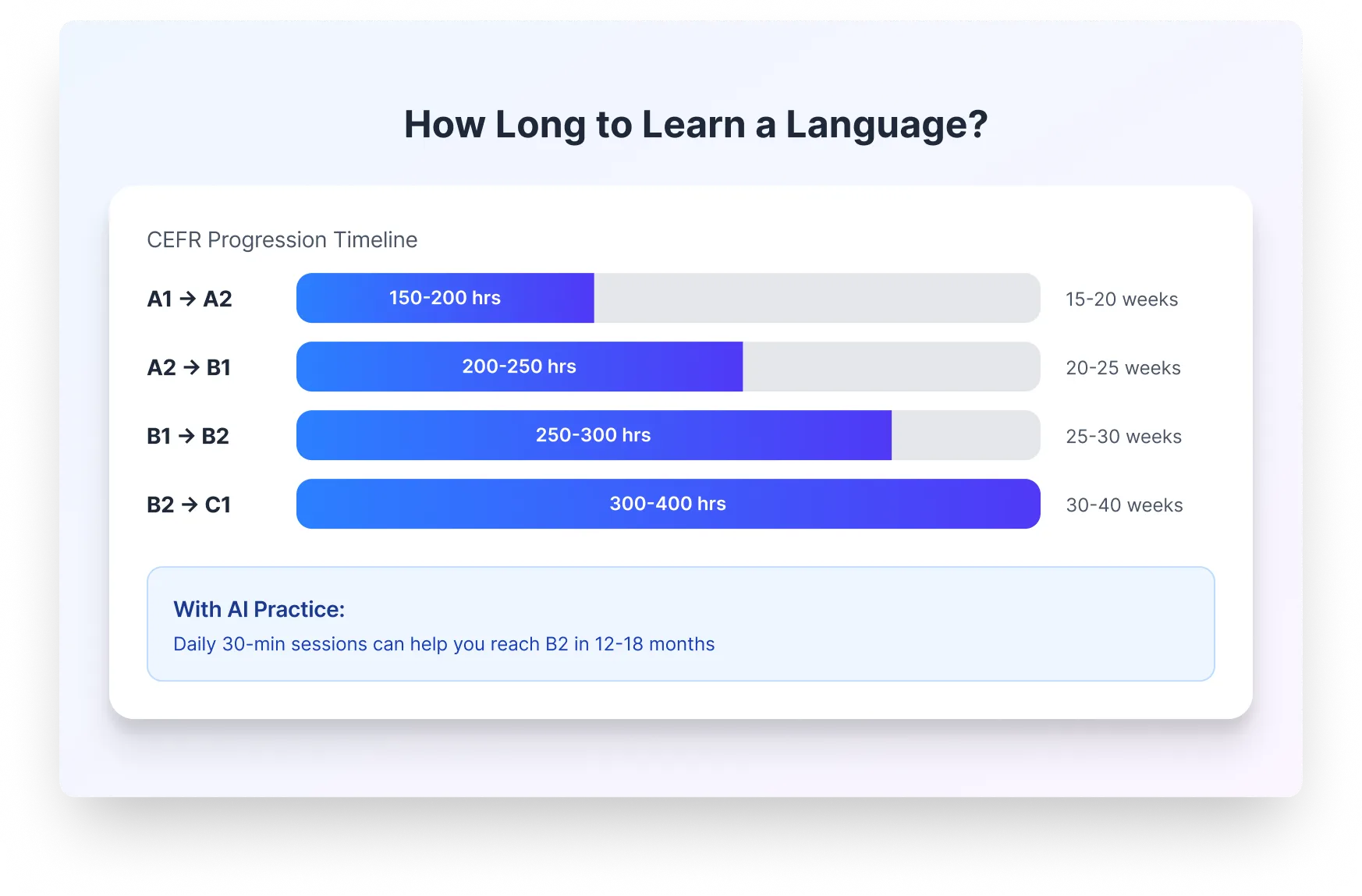 How Long to Learn a Language?

CEFR Progression Timeline

A1 → A2 150-200 hrs 15-20 weeks

A2 → B1 200-250 hrs 20-25 weeks

B1 → B2 250-300 hrs 25-30 weeks

B2 → C1 300-400 hrs 30-40 weeks

With AI Practice:

Daily 30-min sessions can help you reach B2 in 12-18 months